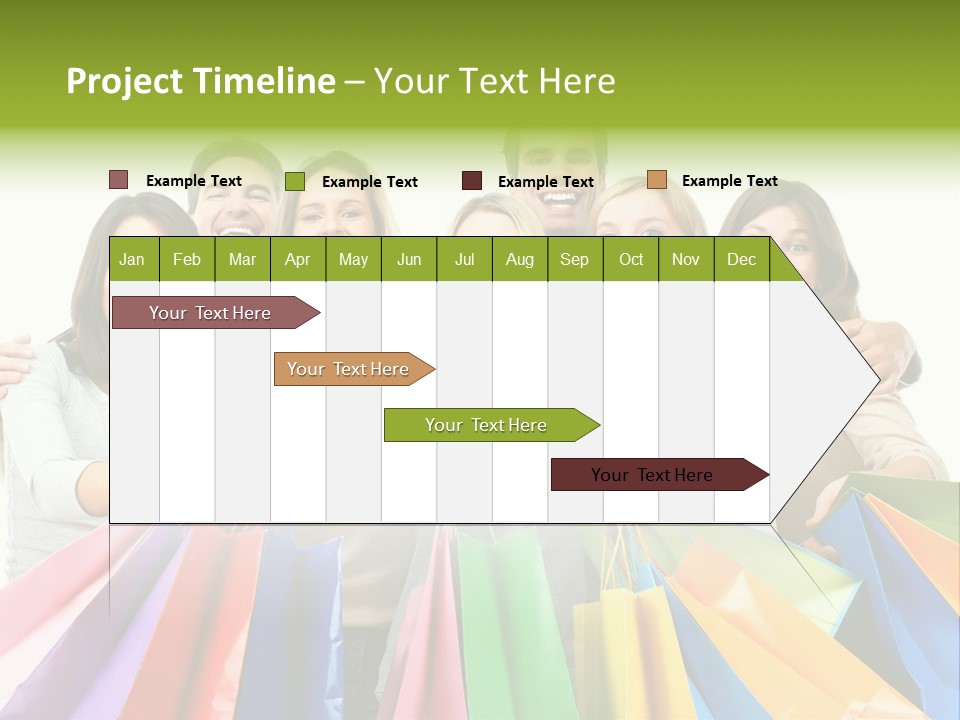 Project Timeline – Your Text Here

Example Text
Example Text
Example Text
Example Text

| Jan | Feb | Mar | Apr | May | Jun | Jul | Aug | Sep | Oct | Nov | Dec |
|---|---|---|---|---|---|---|---|---|---|---|---|

Your Text Here
Your Text Here
Your Text Here
Your Text Here